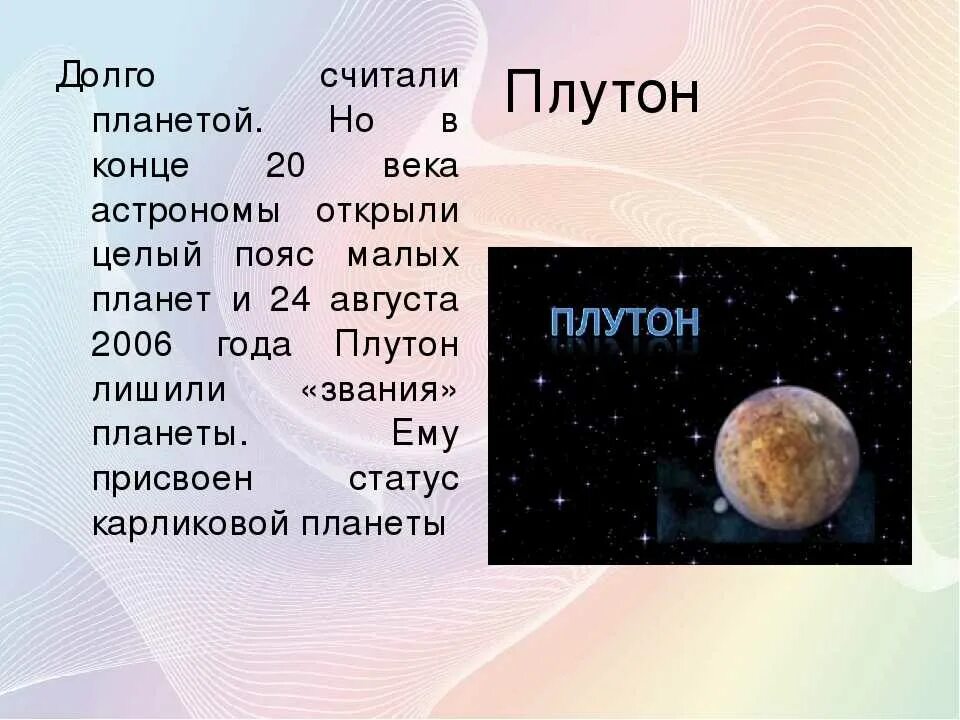 Плутон

Долго считали планетой. Но в конце 20 века астрономы открыли целый пояс малых планет и 24 августа 2006 года Плутон лишили «звания» планеты. Ему присвоен статус карликовой планеты

ПЛУТОН